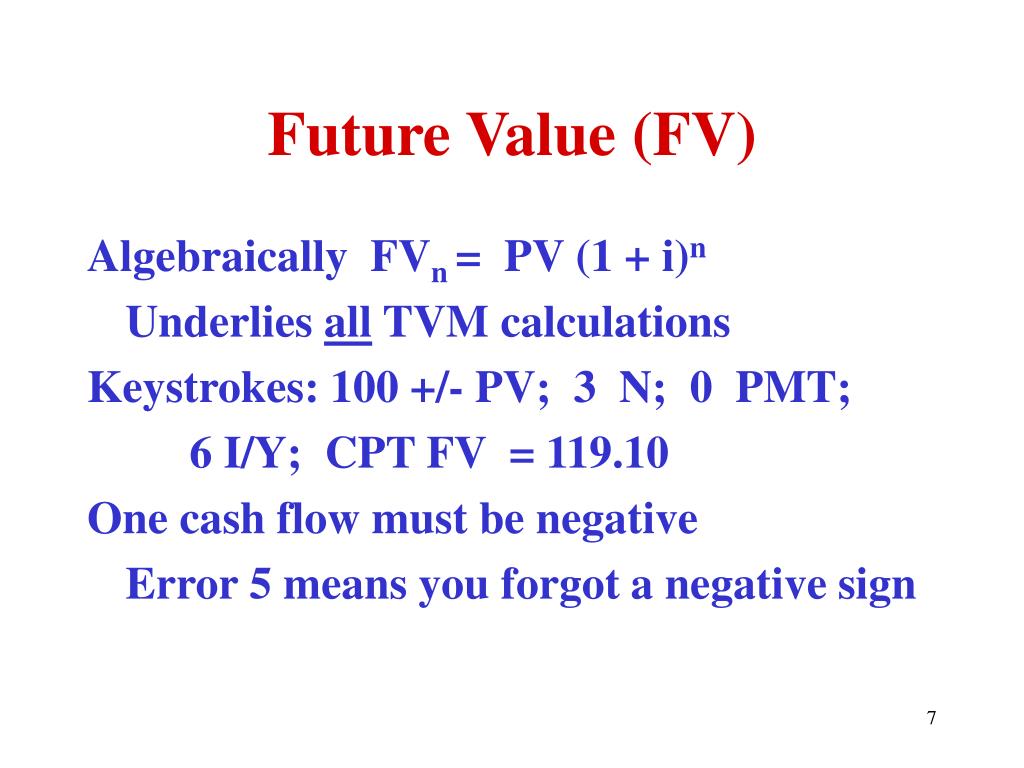 Future Value (FV)

Algebraically $FV_n = PV (1 + i)^n$

Underlies all TVM calculations

Keystrokes: 100 +/- PV; 3 N; 0 PMT;

6 I/Y; CPT FV = 119.10

One cash flow must be negative

Error 5 means you forgot a negative sign

7